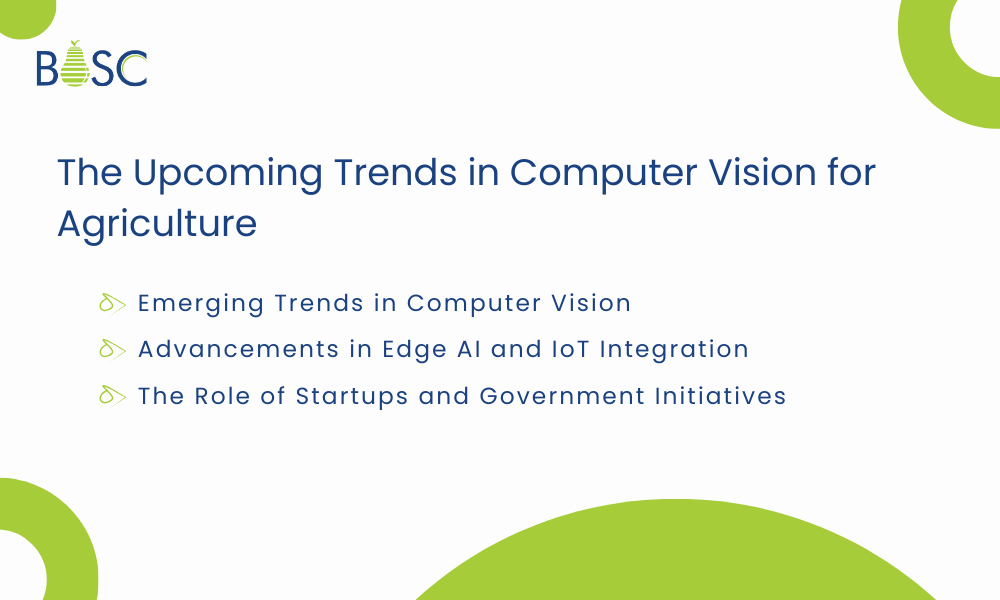 BOSC

The Upcoming Trends in Computer Vision for Agriculture

Emerging Trends in Computer Vision

Advancements in Edge AI and IoT Integration

The Role of Startups and Government Initiatives